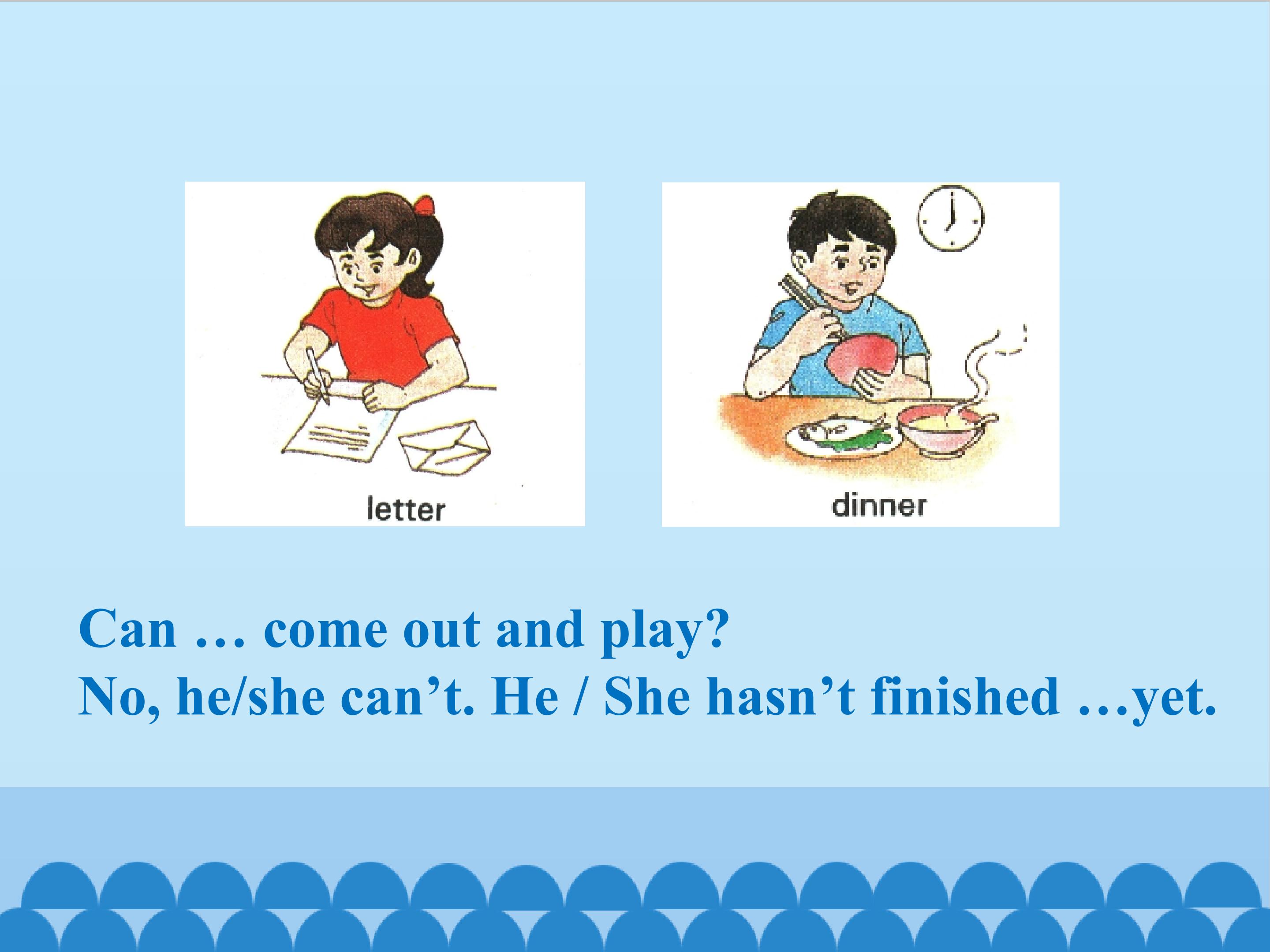 letter

dinner

Can … come out and play?
No, he/she can’t. He / She hasn’t finished …yet.